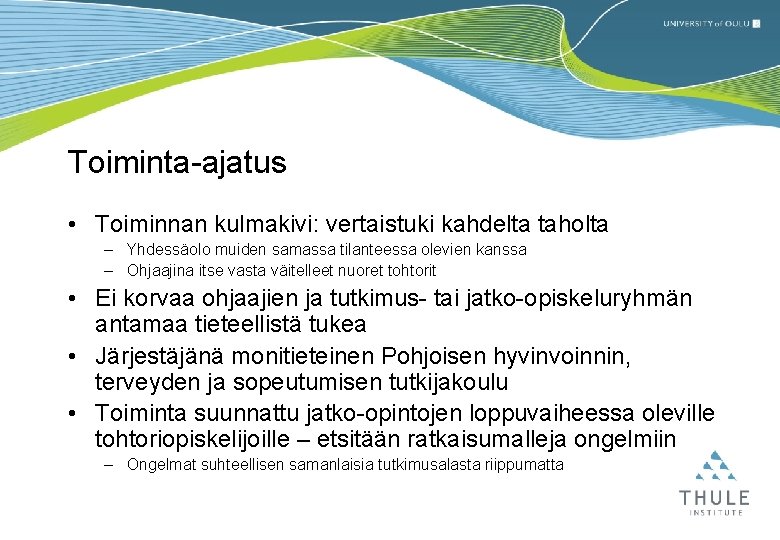 UNIVERSITY of OULU

Toiminta-ajatus

• Toiminnan kulmakivi: vertaistuki kahdelta taholta
– Yhdessäolo muiden samassa tilanteessa olevien kanssa
– Ohjaajina itse vasta väitelleet nuoret tohtorit

• Ei korvaa ohjaajien ja tutkimus- tai jatko-opiskeluryhmän antamaa tieteellistä tukea

• Järjestäjänä monitieteinen Pohjoisen hyvinvoinnin, terveyden ja sopeutumisen tutkijakoulu

• Toiminta suunnattu jatko-opintojen loppuvaiheessa oleville tohtoriopiskelijoille – etsitään ratkaisumalleja ongelmiin
– Ongelmat suhteellisen samanlaisia tutkimusalasta riippumatta

THULE
INSTITUTE